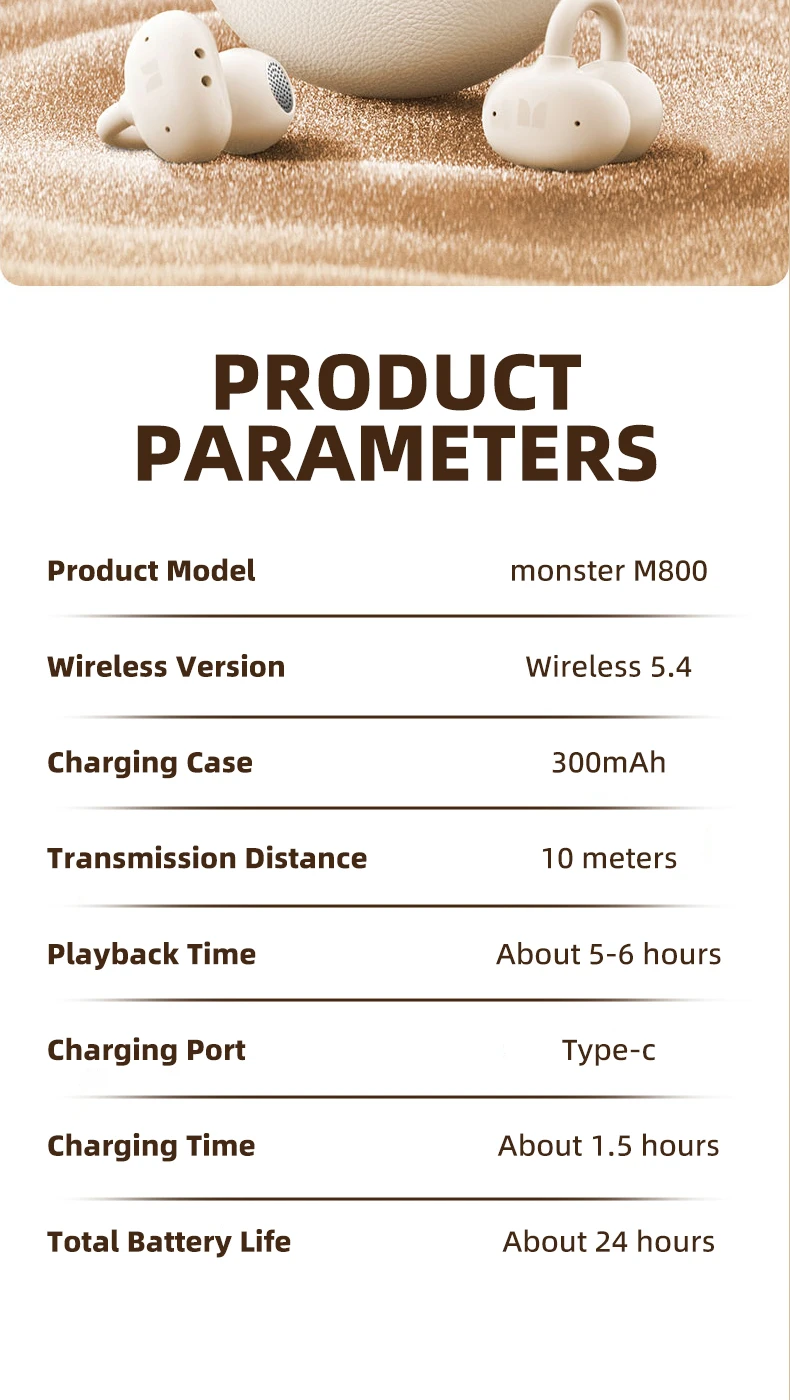 PRODUCT PARAMETERS

| | |
|---|---|
| Product Model | monster M800 |
| Wireless Version | Wireless 5.4 |
| Charging Case | 300mAh |
| Transmission Distance | 10 meters |
| Playback Time | About 5-6 hours |
| Charging Port | Type-c |
| Charging Time | About 1.5 hours |
| Total Battery Life | About 24 hours |